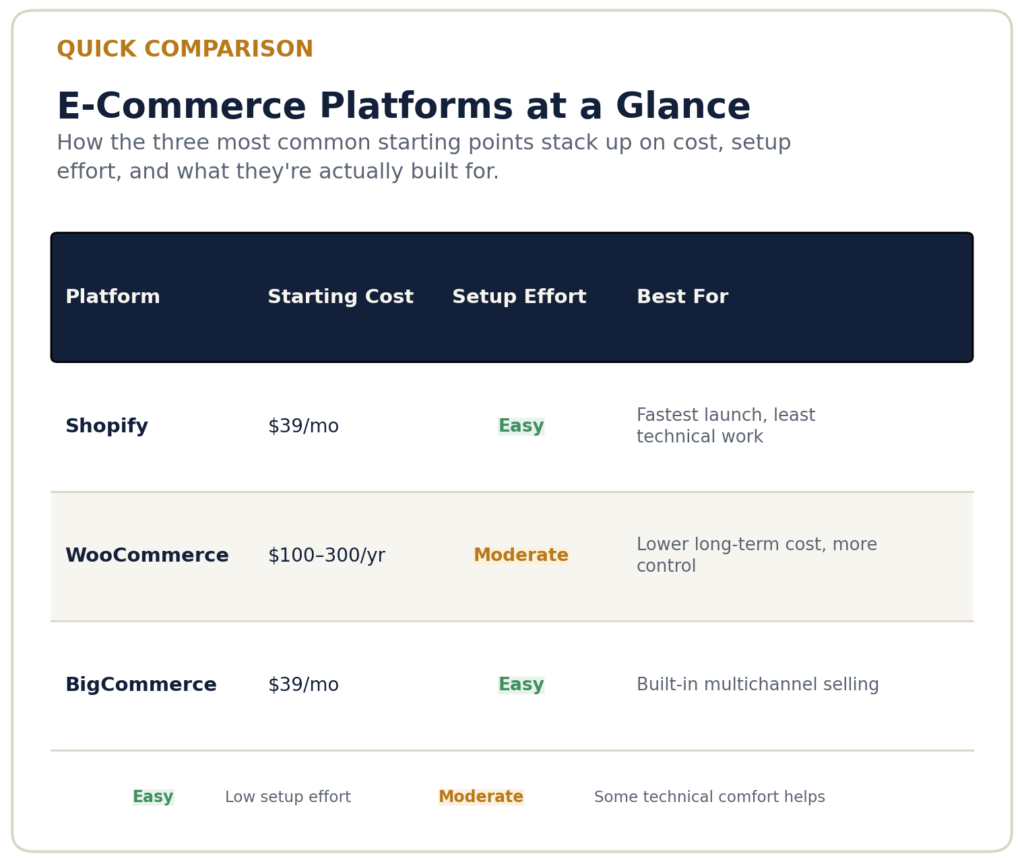 QUICK COMPARISON

E-Commerce Platforms at a Glance

How the three most common starting points stack up on cost, setup effort, and what they're actually built for.

| Platform | Starting Cost | Setup Effort | Best For |
|---|---|---|---|
| Shopify | \$39/mo | Easy | Fastest launch, least technical work |
| WooCommerce | \$100–300/yr | Moderate | Lower long-term cost, more control |
| BigCommerce | \$39/mo | Easy | Built-in multichannel selling |

Easy Low setup effort Moderate Some technical comfort helps